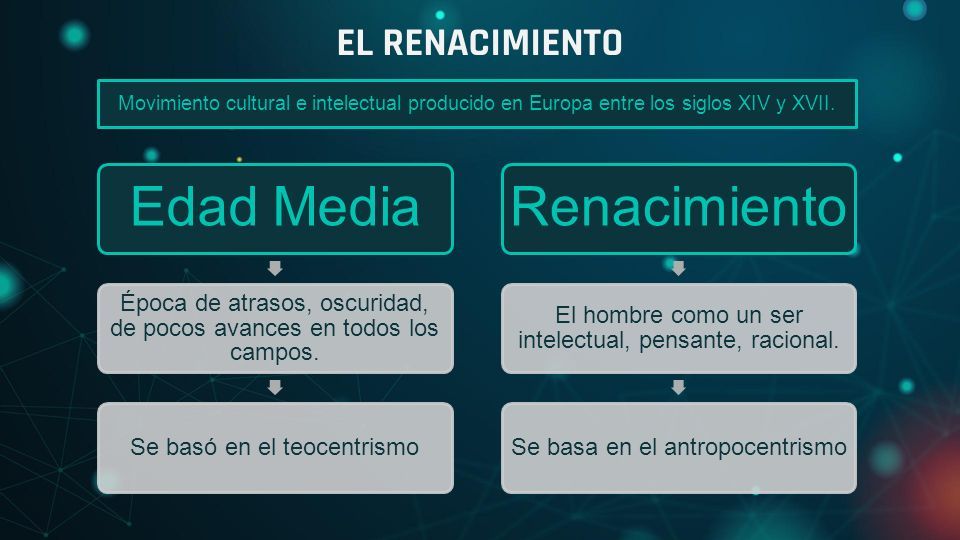 EL RENACIMIENTO

Movimiento cultural e intelectual producido en Europa entre los siglos XIV y XVII.

Edad Media

Época de atrasos, oscuridad, de pocos avances en todos los campos.

Se basó en el teocentrismo

Renacimiento

El hombre como un ser intelectual, pensante, racional.

Se basa en el antropocentrismo